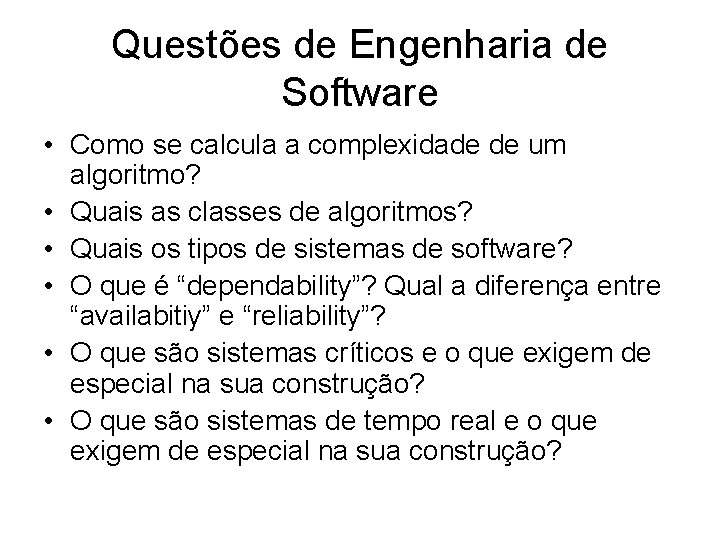 Questões de Engenharia de Software

• Como se calcula a complexidade de um algoritmo?
• Quais as classes de algoritmos?
• Quais os tipos de sistemas de software?
• O que é “dependability”? Qual a diferença entre “availabitiy” e “reliability”?
• O que são sistemas críticos e o que exigem de especial na sua construção?
• O que são sistemas de tempo real e o que exigem de especial na sua construção?